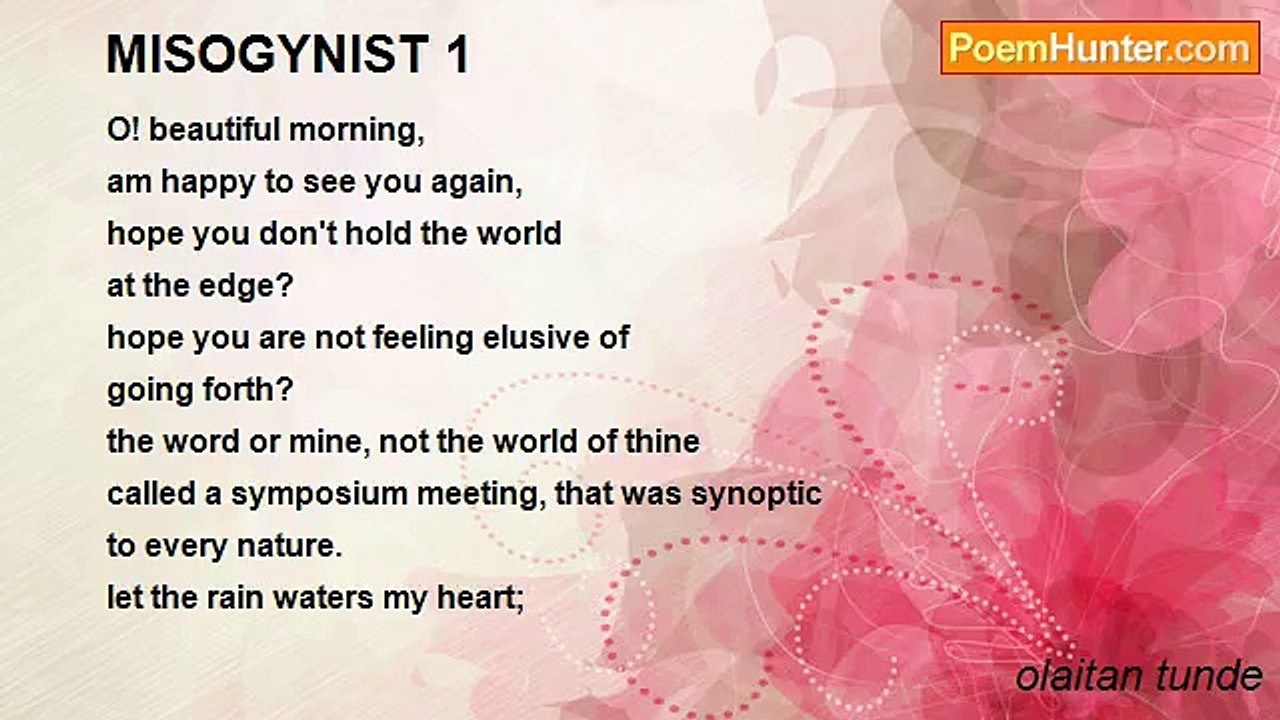 MISOGYNIST 1

PoemHunter.com

O! beautiful morning,
am happy to see you again,
hope you don't hold the world
at the edge?
hope you are not feeling elusive of
going forth?
the word or mine, not the world of thine
called a symposium meeting, that was synoptic
to every nature.
let the rain waters my heart;

olaitan tunde